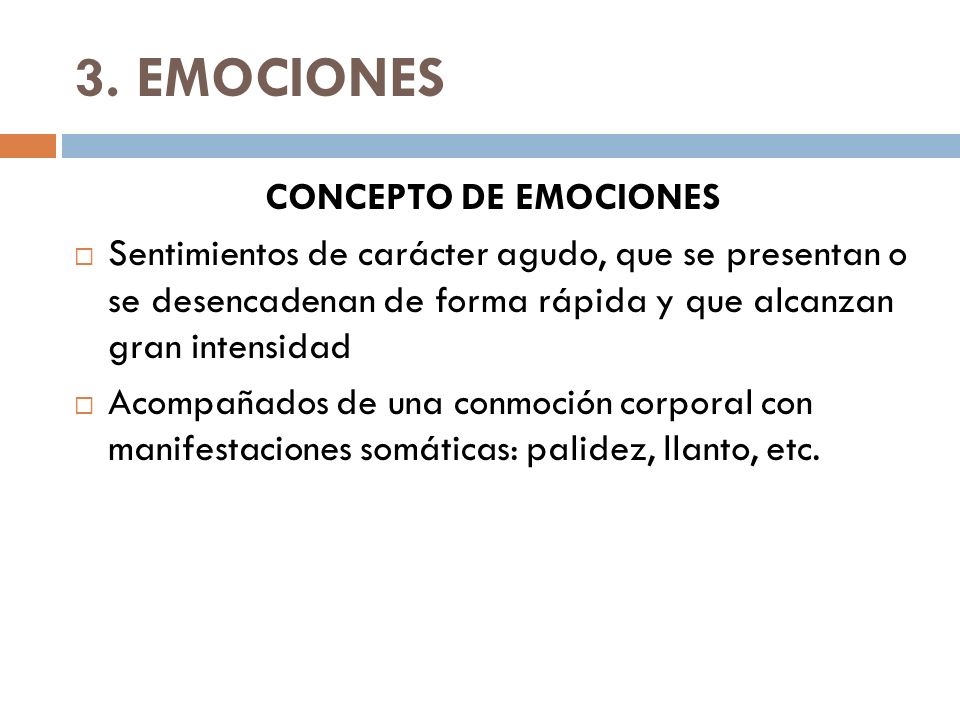 3. EMOCIONES

CONCEPTO DE EMOCIONES

□ Sentimientos de carácter agudo, que se presentan o se desencadenan de forma rápida y que alcanzan gran intensidad

□ Acompañados de una conmoción corporal con manifestaciones somáticas: palidez, llanto, etc.